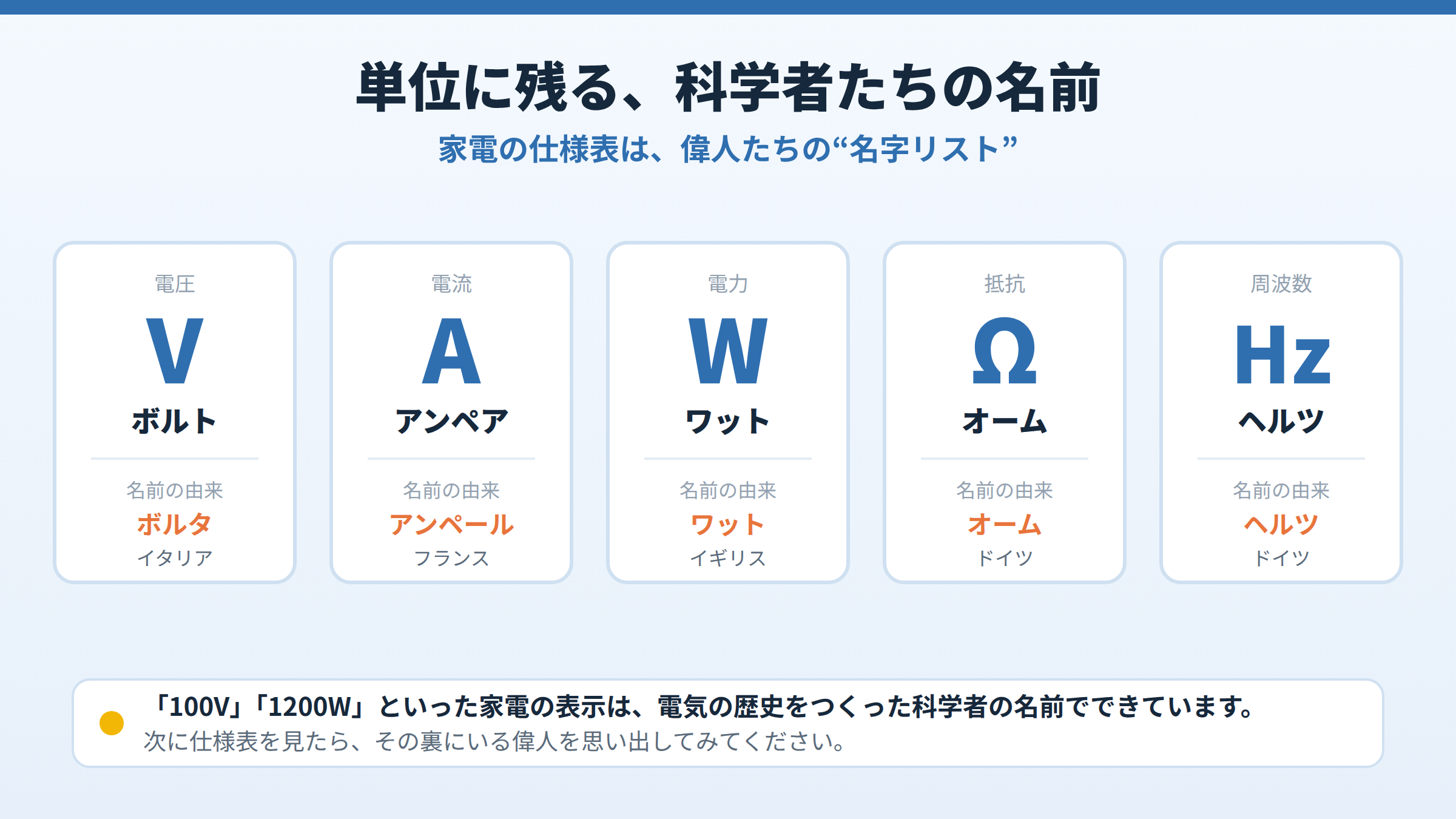 単位に残る、科学者たちの名前

家電の仕様表は、偉人たちの“名字リスト”

電圧
V
ボルト
名前の由来
ボルタ
イタリア

電流
A
アンペア
名前の由来
アンペール
フランス

電力
W
ワット
名前の由来
ワット
イギリス

抵抗
Ω
オーム
名前の由来
オーム
ドイツ

周波数
Hz
ヘルツ
名前の由来
ヘルツ
ドイツ

「100V」「1200W」といった家電の表示は、電気の歴史をつくった科学者の名前でできています。
次に仕様表を見たら、その裏にいる偉人を思い出してみてください。